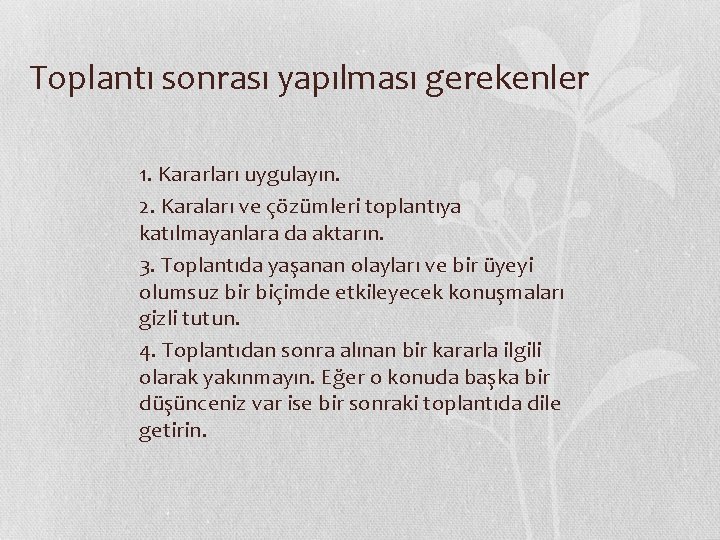 Toplantı sonrası yapılması gerekenler

1. Kararları uygulayın.

2. Karaları ve çözümleri toplantıya katılmayanlara da aktarın.

3. Toplantıda yaşanan olayları ve bir üyeyi olumsuz bir biçimde etkileyecek konuşmaları gizli tutun.

4. Toplantıdan sonra alınan bir kararla ilgili olarak yakınmayın. Eğer o konuda başka bir düşünceniz var ise bir sonraki toplantıda dile getirin.